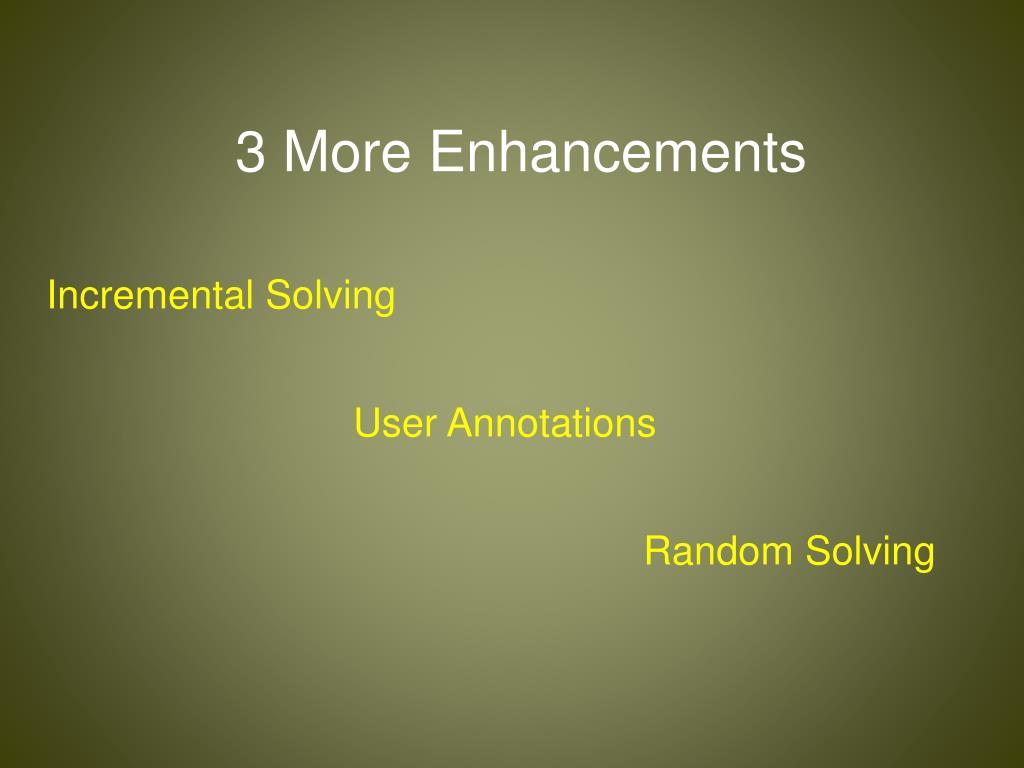 3 More Enhancements

Incremental Solving

User Annotations

Random Solving